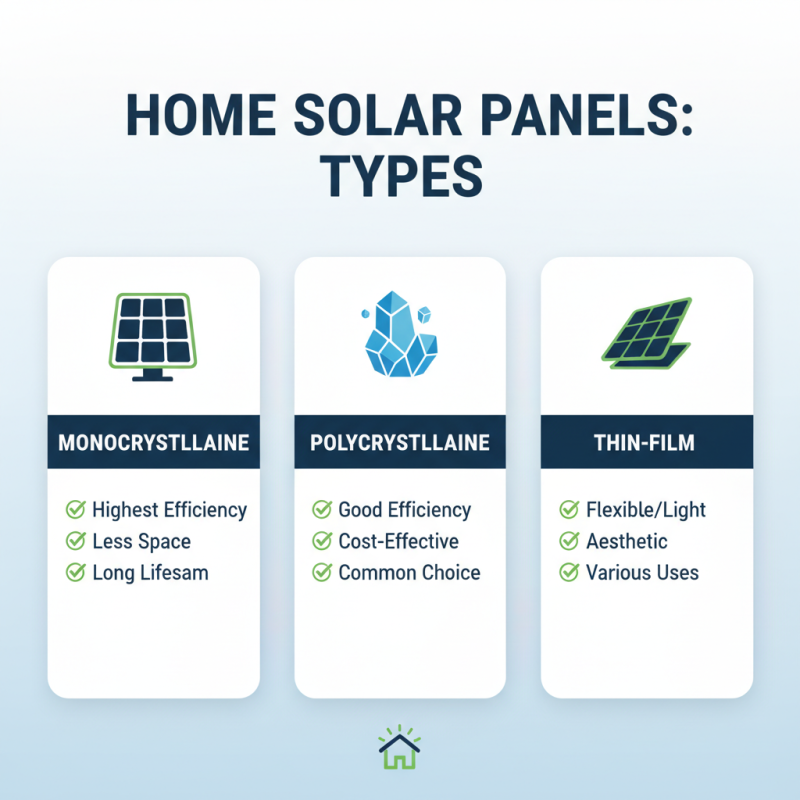 HOME SOLAR PANELS: TYPES

MONOCRYSTLLAINE

Highest Efficiency
Less Space
Long Lifesam

POLYCRYSTLLAINE

Good Efficiency
Cost-Effective
Common Choice

THIN-FILM

Flexible/Light
Aesthetic
Various Uses